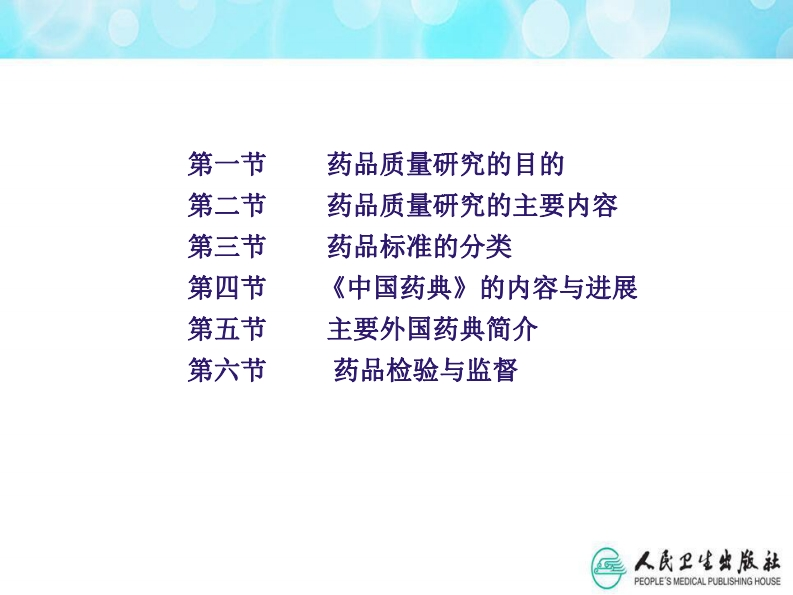 第一节　　药品质量研究的目的
第二节　　药品质量研究的主要内容
第三节　　药品标准的分类
第四节　　《中国药典》的内容与进展
第五节　　主要外国药典简介
第六节　　药品检验与监督

人民卫生出版社
PEOPLE'S MEDICAL PUBLISHING HOUSE